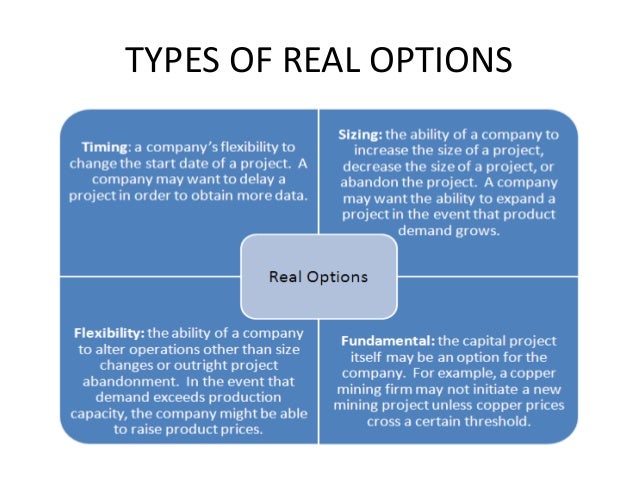 TYPES OF REAL OPTIONS

Timing: a company's flexibility to change the start date of a project. A company may want to delay a project in order to obtain more data.

Sizing: the ability of a company to increase the size of a project, decrease the size of a project, or abandon the project. A company may want the ability to expand a project in the event that product demand grows.

Real Options

Flexibility: the ability of a company to alter operations other than size changes or outright project abandonment. In the event that demand exceeds production capacity, the company might be able to raise product prices.

Fundamental: the capital project itself may be an option for the company. For example, a copper mining firm may not initiate a new mining project unless copper prices cross a certain threshold.